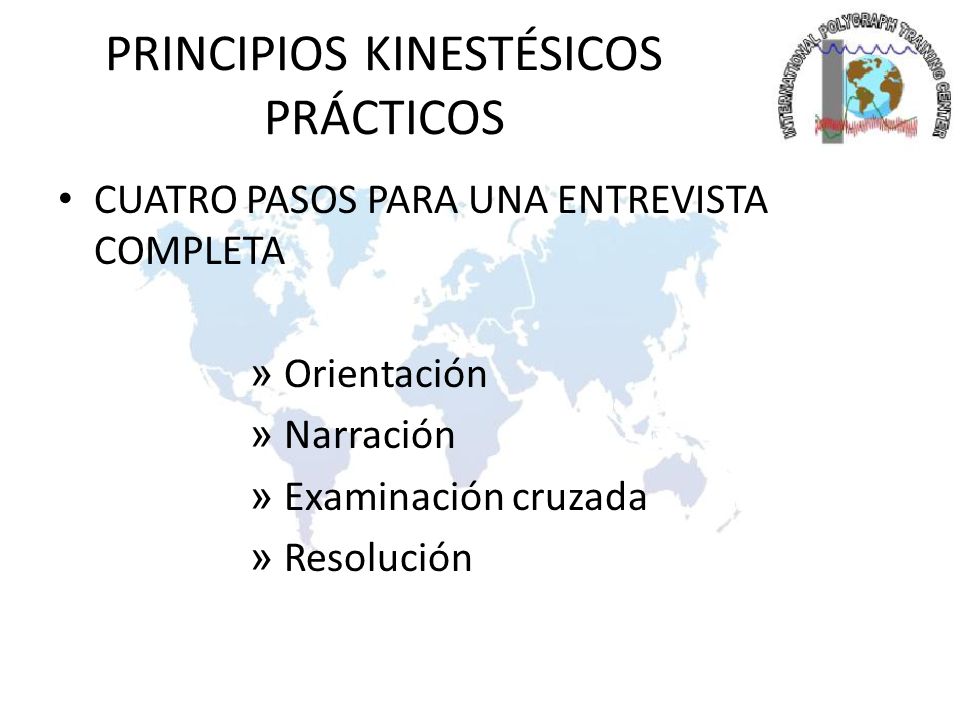 PRINCIPIOS KINESTÉSICOS PRÁCTICOS

INTERNATIONAL POLYGRAPH TRAINING CENTER

• CUATRO PASOS PARA UNA ENTREVISTA COMPLETA

» Orientación
» Narración
» Examinación cruzada
» Resolución